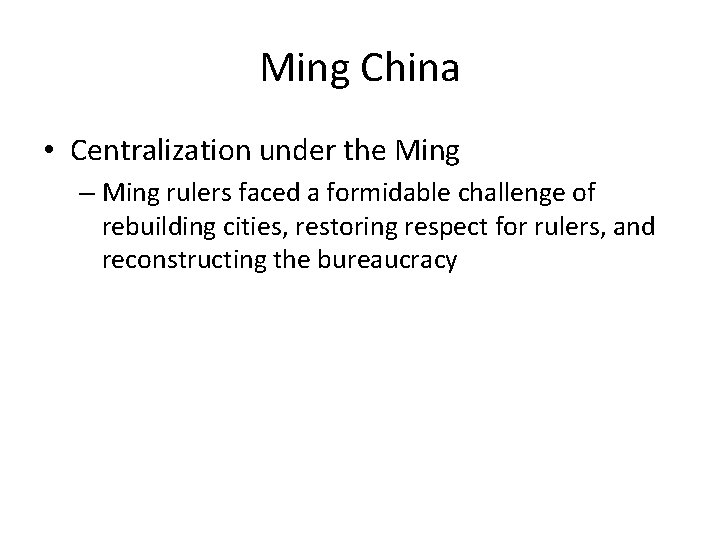 Ming China

• Centralization under the Ming

– Ming rulers faced a formidable challenge of rebuilding cities, restoring respect for rulers, and reconstructing the bureaucracy